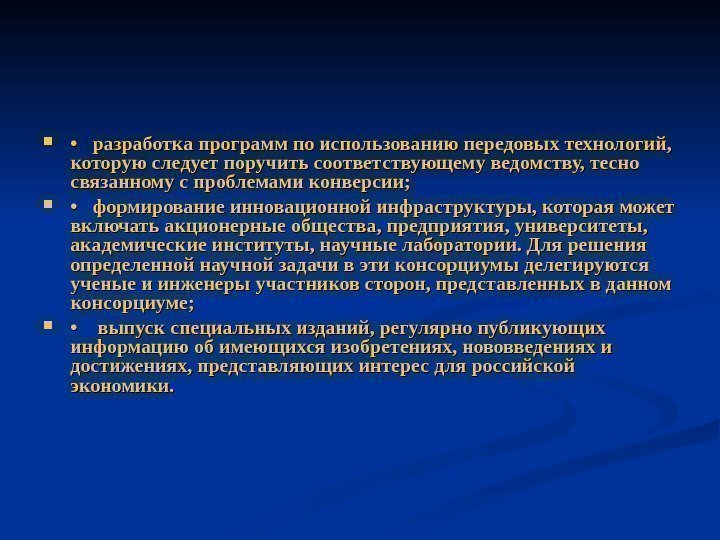 • разработка программ по использованию передовых технологий, которую следует поручить соответствующему ведомству, тесно связанному с проблемами конверсии;

• формирование инновационной инфраструктуры, которая может включать акционерные общества, предприятия, университеты, академические институты, научные лаборатории. Для решения определенной научной задачи в эти консорциумы делегируются ученые и инженеры участников сторон, представленных в данном консорциуме;

• выпуск специальных изданий, регулярно публикующих информацию об имеющихся изобретениях, нововведениях и достижениях, представляющих интерес для российской экономики.